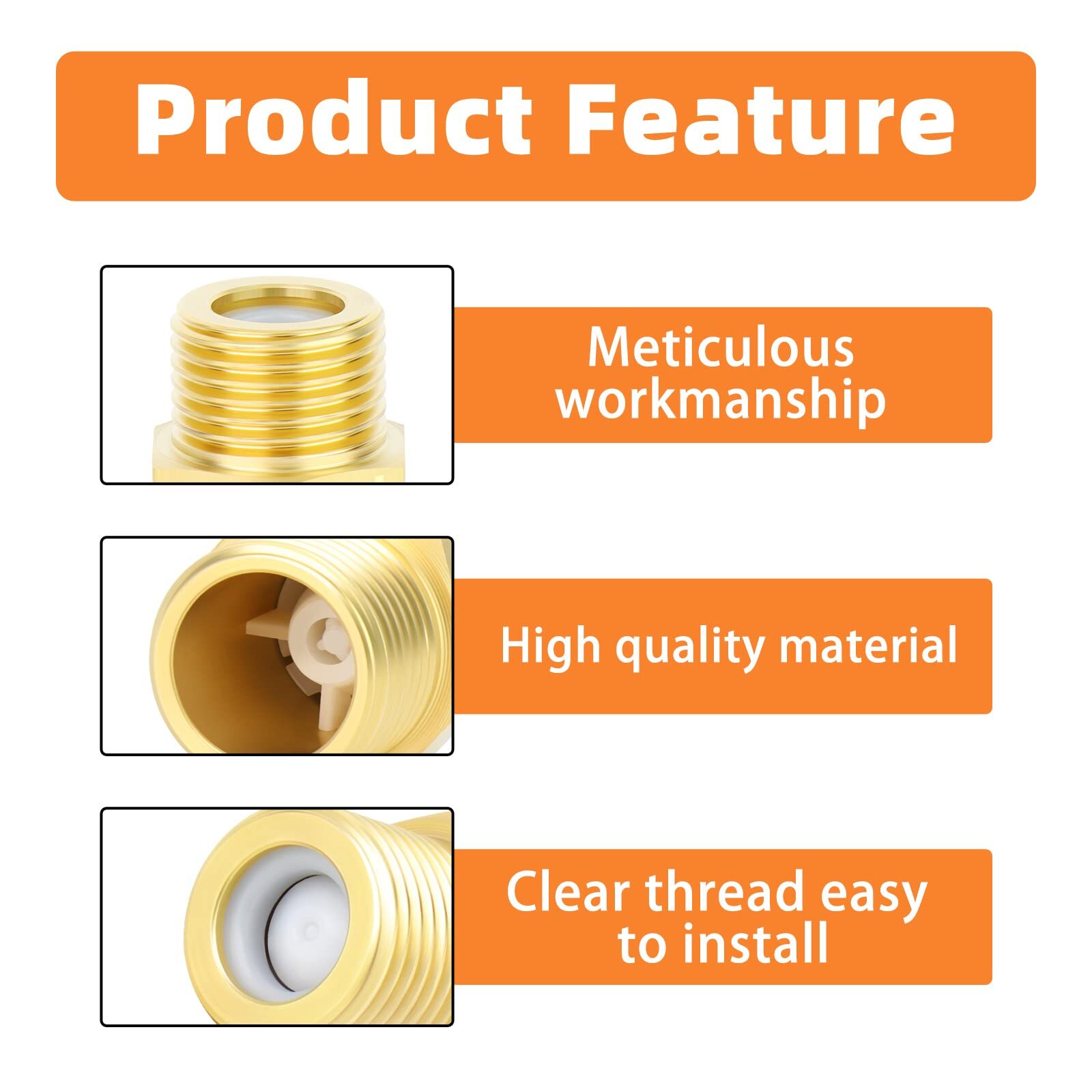 Product Feature

Meticulous workmanship

High quality material

Clear thread easy to install